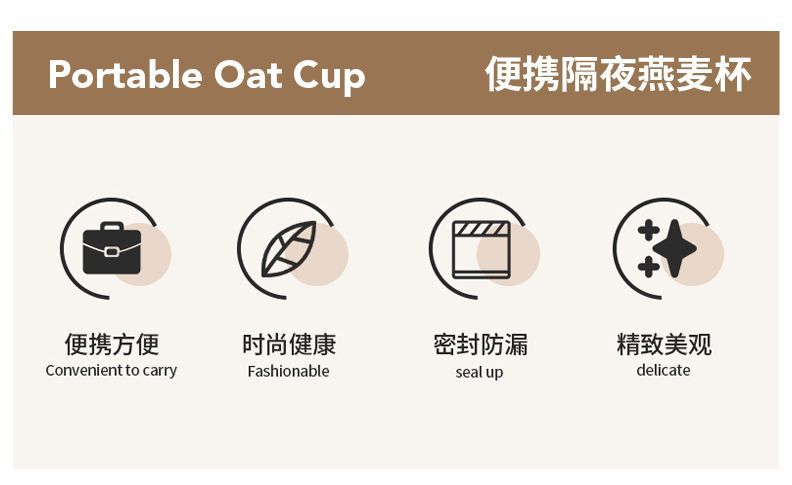 Portable Oat Cup

便携隔夜燕麦杯

便携方便
Convenient to carry

时尚健康
Fashionable

密封防漏
seal up

精致美观
delicate